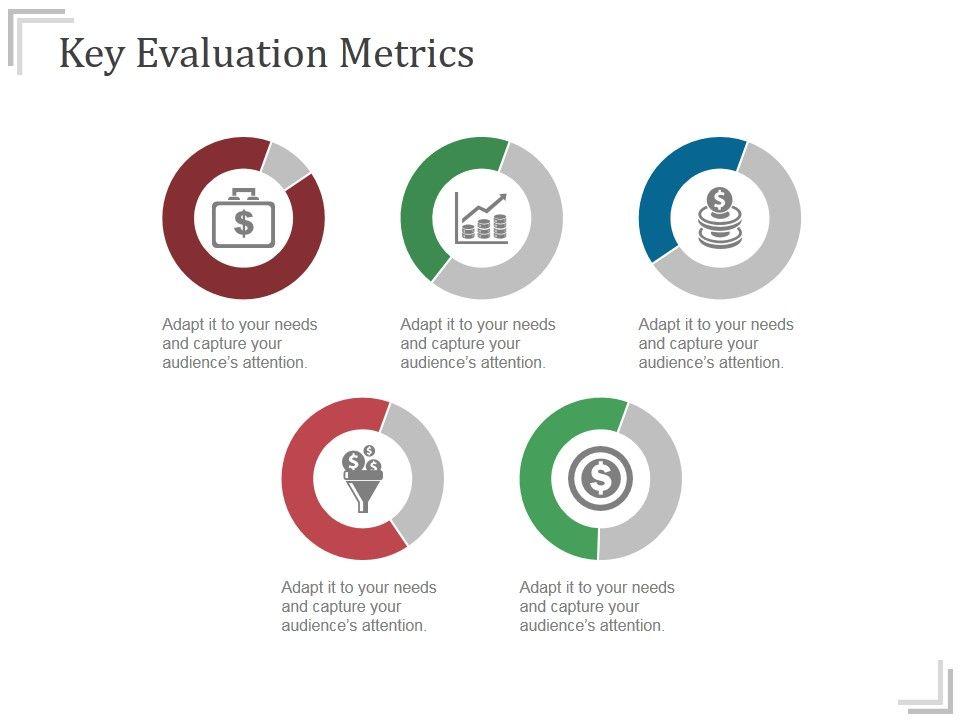 Key Evaluation Metrics

Adapt it to your needs and capture your audience's attention.

Adapt it to your needs and capture your audience's attention.

Adapt it to your needs and capture your audience's attention.

Adapt it to your needs and capture your audience's attention.

Adapt it to your needs and capture your audience's attention.